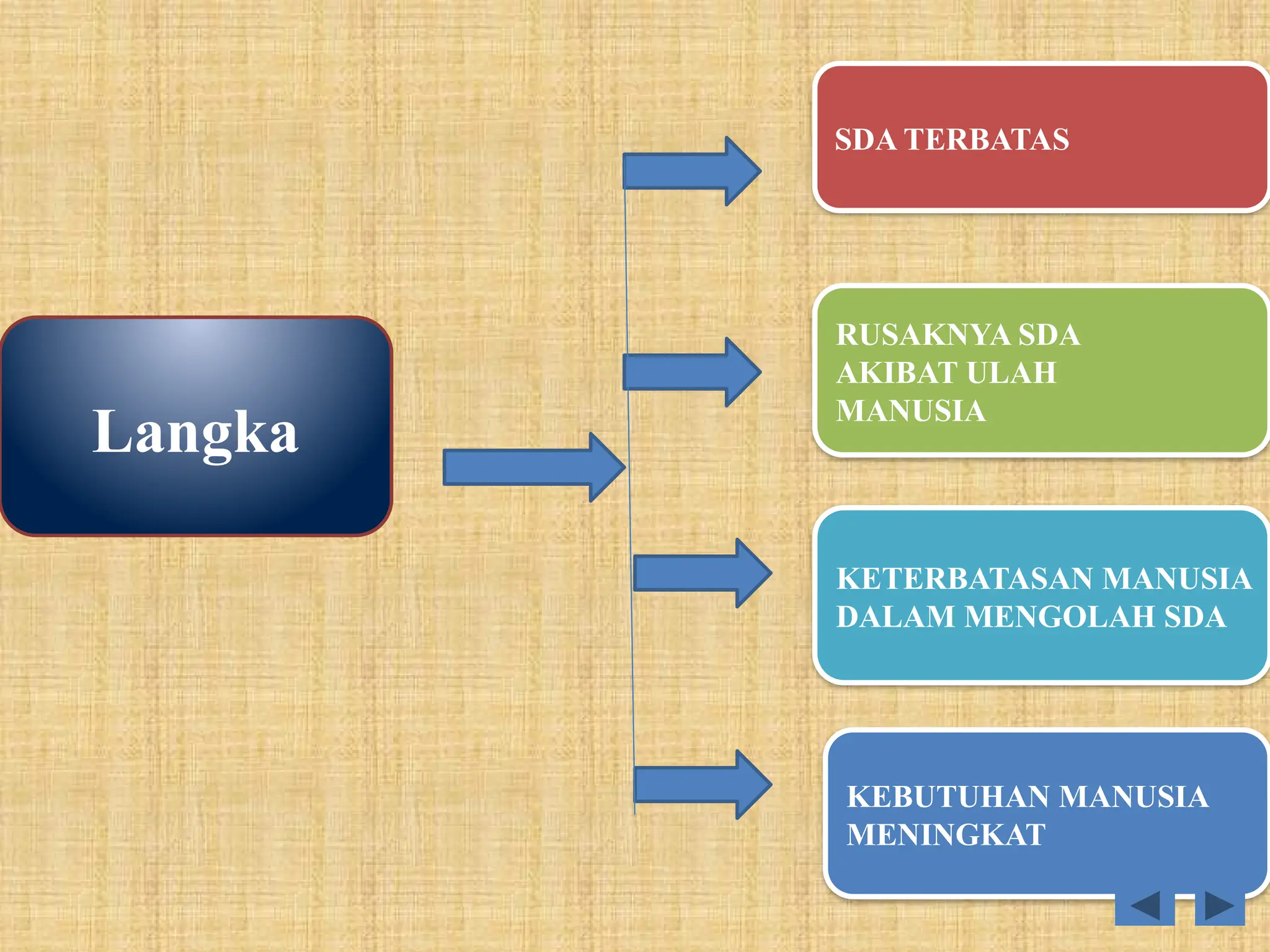 Langka

SDA TERBATAS

RUSAKNYA SDA AKIBAT ULAH MANUSIA

KETERBATASAN MANUSIA DALAM MENGOLAH SDA

KEBUTUHAN MANUSIA MENINGKAT